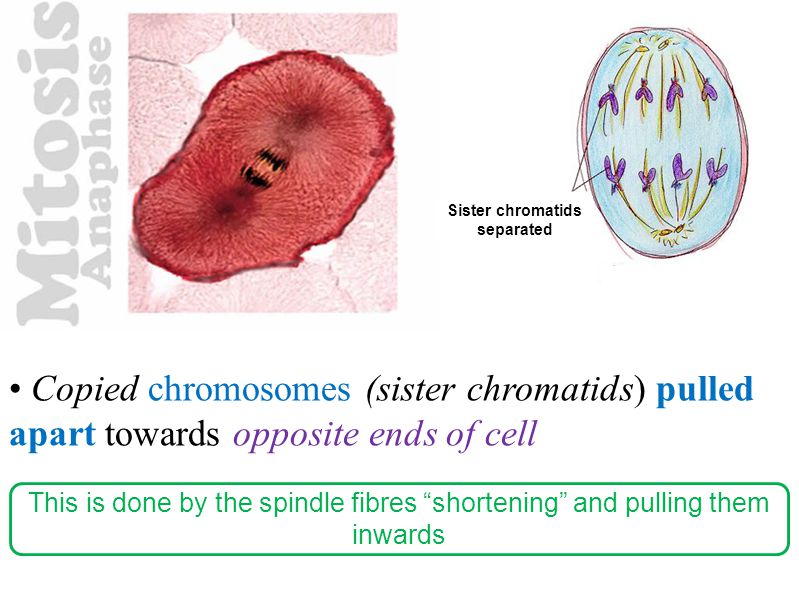 Mitosis
Anaphase

Sister chromatids separated

• Copied chromosomes (sister chromatids) pulled apart towards opposite ends of cell

This is done by the spindle fibres “shortening” and pulling them inwards